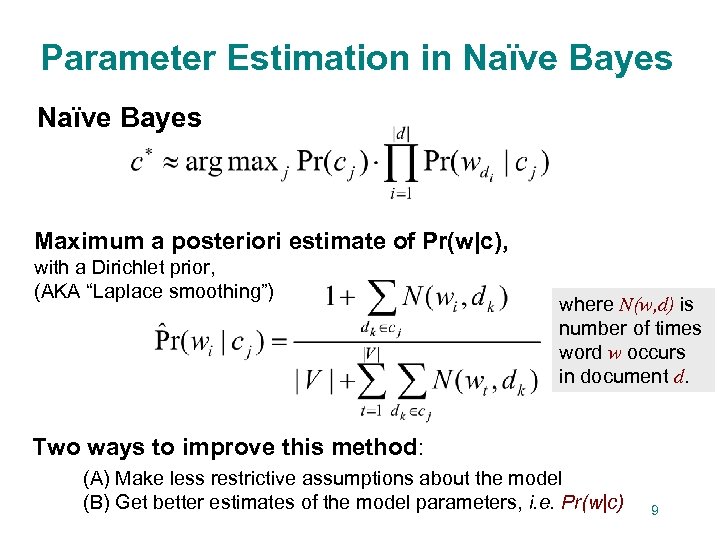 Parameter Estimation in Naïve Bayes

Naïve Bayes

$c^* \approx \arg\max_j \Pr(c_j) \cdot \prod_{i=1}^{|d|} \Pr(w_{d_i} \mid c_j)$

Maximum a posteriori estimate of Pr(w|c), with a Dirichlet prior, (AKA "Laplace smoothing")

$\hat{\Pr}(w_i \mid c_j) = \frac{1 + \sum_{d_k \in c_j} N(w_i, d_k)}{|V| + \sum_{t=1}^{|V|} \sum_{d_k \in c_j} N(w_t, d_k)}$

where $N(w,d)$ is number of times word $w$ occurs in document $d$.

Two ways to improve this method:

(A) Make less restrictive assumptions about the model
(B) Get better estimates of the model parameters, i.e. Pr(w|c)

9